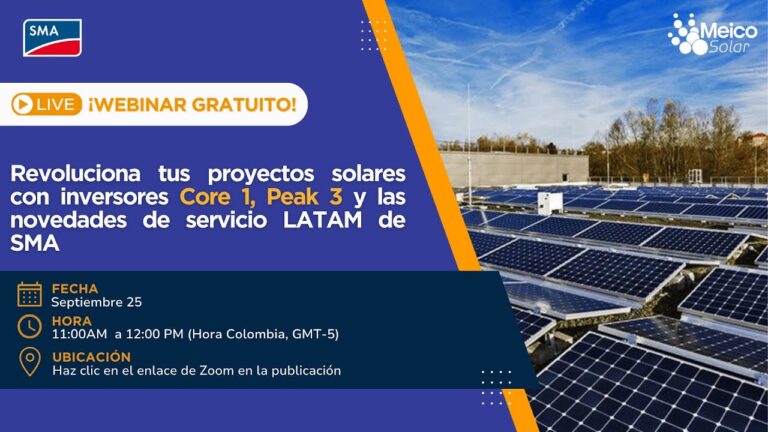 SMA

Meico Solar

LIVE ¡WEBINAR GRATUITO!

Revoluciona tus proyectos solares con inversores Core 1, Peak 3 y las novedades de servicio LATAM de SMA

FECHA
Septiembre 25

HORA
11:00AM a 12:00 PM (Hora Colombia, GMT-5)

UBICACIÓN
Haz clic en el enlace de Zoom en la publicación